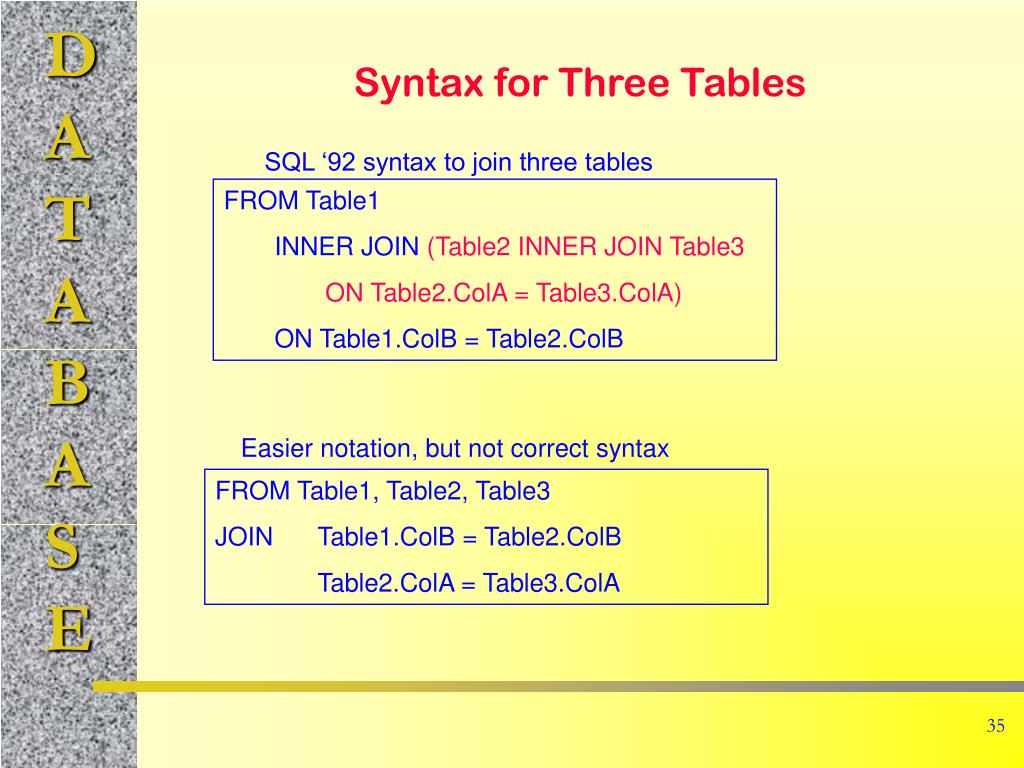 D
A
T
A
B
A
S
E

Syntax for Three Tables

SQL ‘92 syntax to join three tables

FROM Table1
INNER JOIN (Table2 INNER JOIN Table3
ON Table2.ColA = Table3.ColA)
ON Table1.ColB = Table2.ColB

Easier notation, but not correct syntax

FROM Table1, Table2, Table3
JOIN Table1.ColB = Table2.ColB
Table2.ColA = Table3.ColA

35